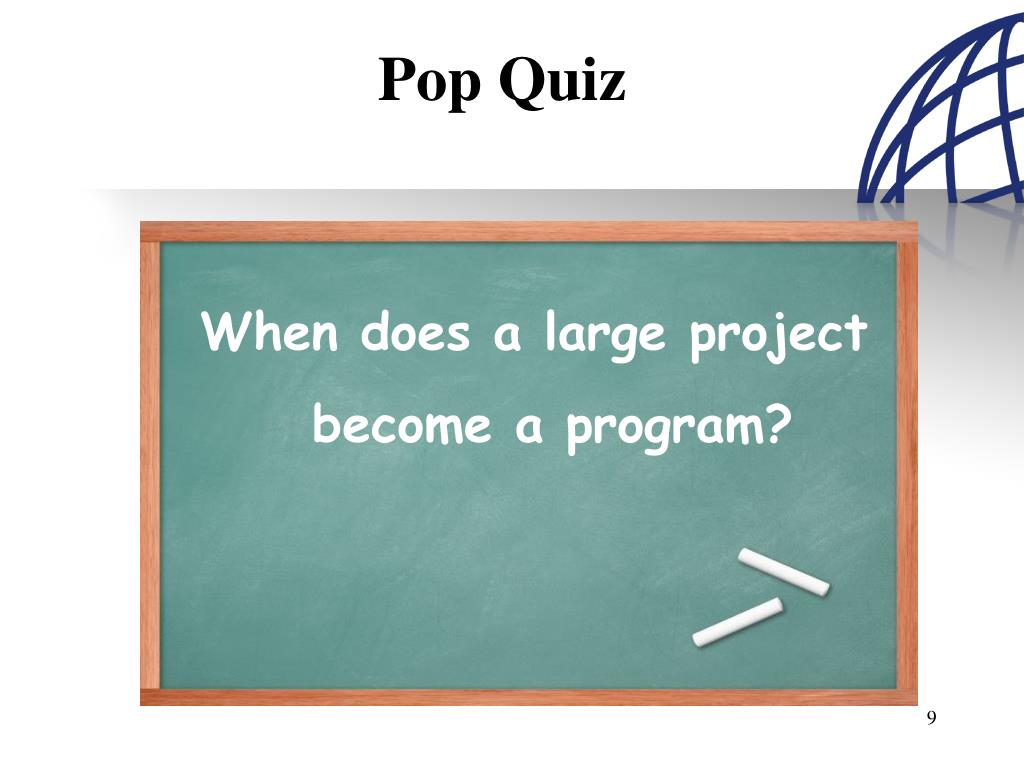 Pop Quiz

When does a large project become a program?

9